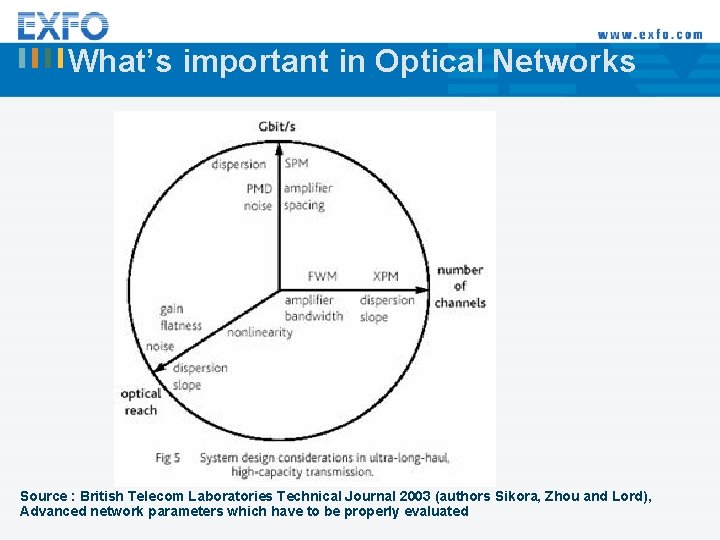 EXFO

www.exfo.com

What's important in Optical Networks

Gbit/s

dispersion

SPM

PMD

noise

amplifier spacing

FWM

XPM

number of channels

amplifier bandwidth

dispersion slope

gain flatness

noise

nonlinearity

dispersion slope

optical reach

Fig 5 System design considerations in ultra-long-haul, high-capacity transmission.

Source : British Telecom Laboratories Technical Journal 2003 (authors Sikora, Zhou and Lord), Advanced network parameters which have to be properly evaluated